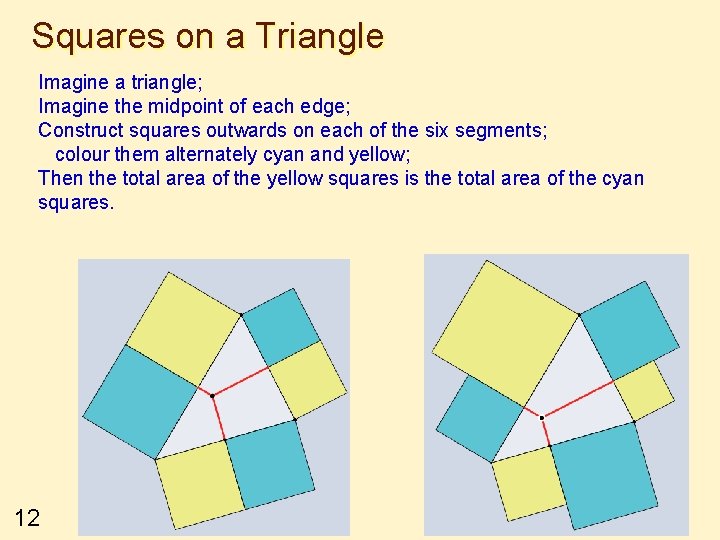 Squares on a Triangle

Imagine a triangle;
Imagine the midpoint of each edge;
Construct squares outwards on each of the six segments;
colour them alternately cyan and yellow;
Then the total area of the yellow squares is the total area of the cyan squares.

12